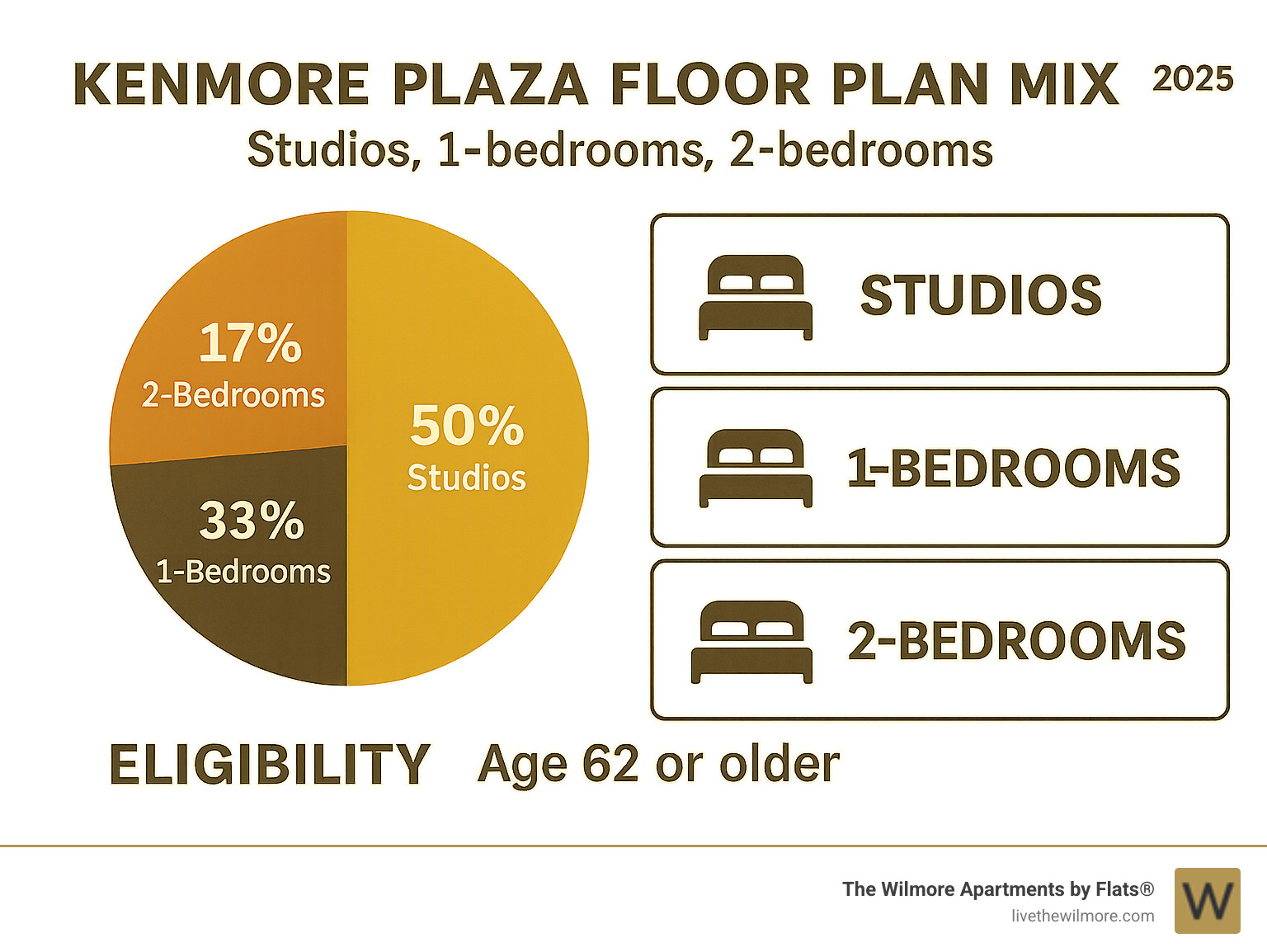 KENMORE PLAZA FLOOR PLAN MIX 2025

Studios, 1-bedrooms, 2-bedrooms

17%
2-Bedrooms

50%
Studios

33%
1-Bedrooms

STUDIOS

1-BEDROOMS

2-BEDROOMS

ELIGIBILITY Age 62 or older

The Wilmore Apartments by Flats®
livethewilmore.com

W